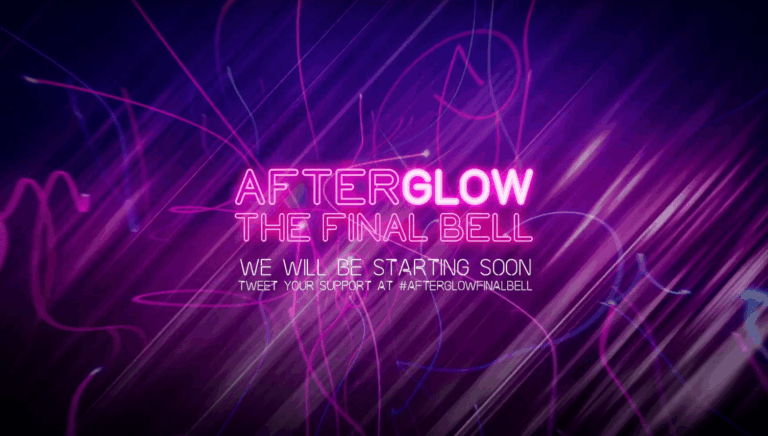 AFTERGLOW
THE FINAL BELL

WE WILL BE STARTING SOON
TWEET YOUR SUPPORT AT #AFTERGLOWFINALBELL